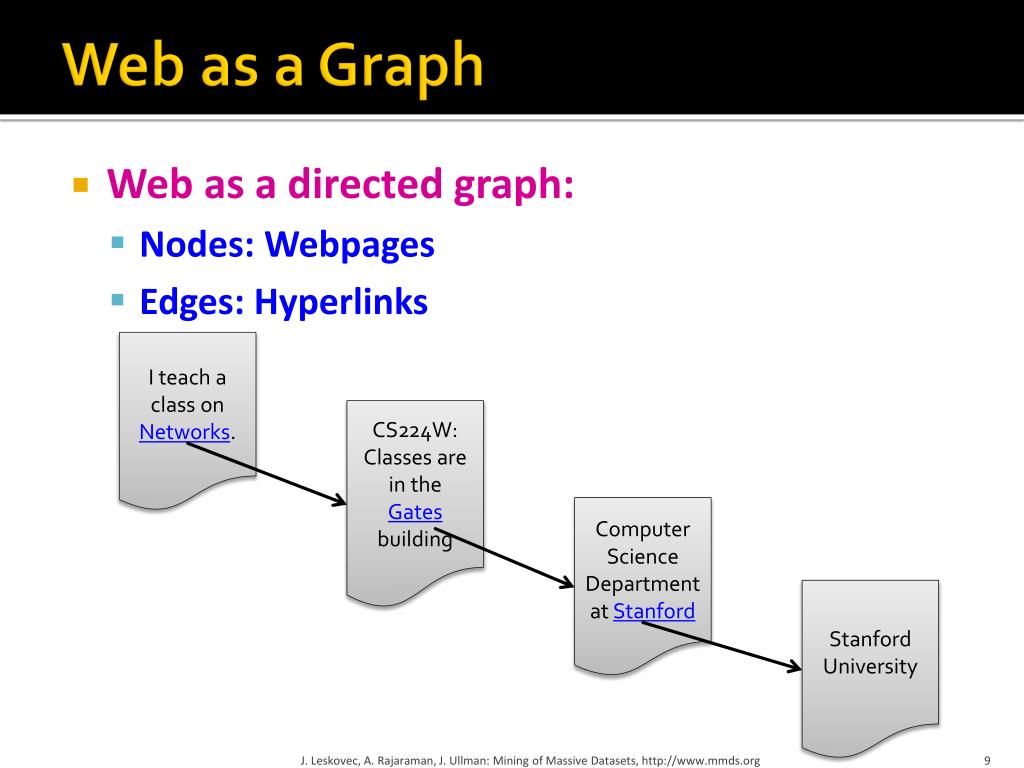 Web as a Graph

Web as a directed graph:

Nodes: Webpages

Edges: Hyperlinks

I teach a class on Networks.

CS224W: Classes are in the Gates building

Computer Science Department at Stanford

Stanford University

J. Leskovec, A. Rajaraman, J. Ullman: Mining of Massive Datasets, http://www.mmds.org

9